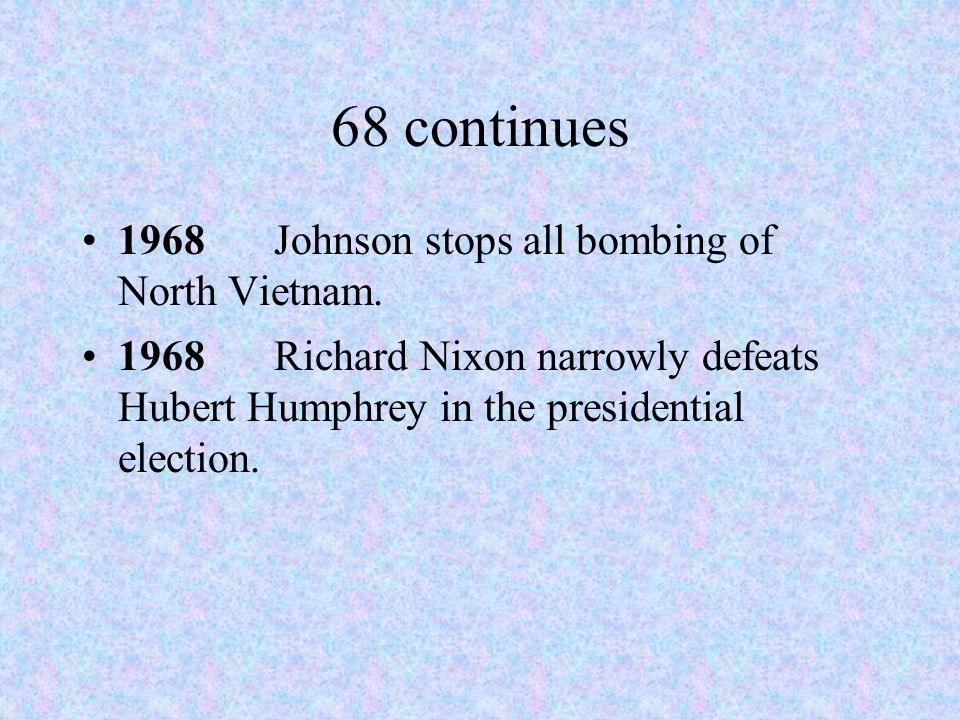 68 continues

• 1968 Johnson stops all bombing of North Vietnam.

• 1968 Richard Nixon narrowly defeats Hubert Humphrey in the presidential election.